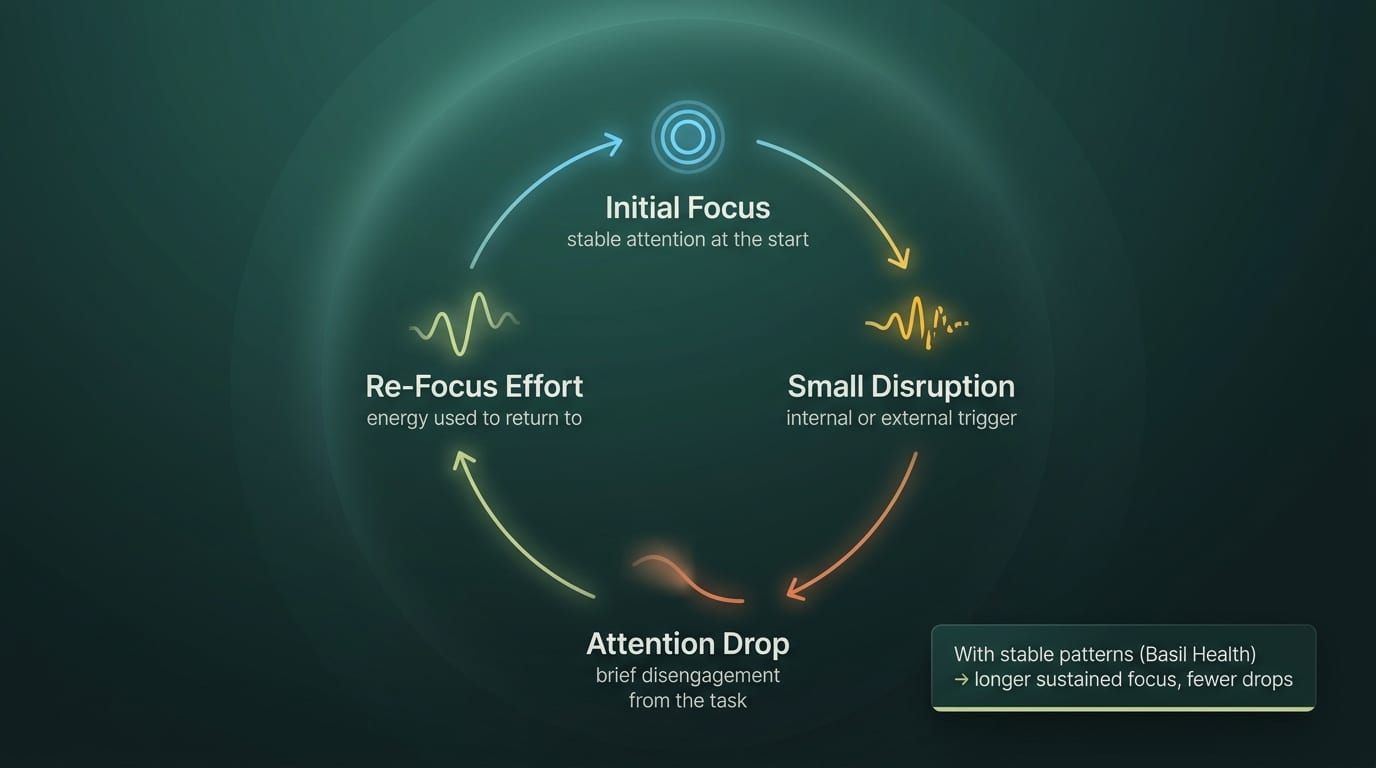 Initial Focus
stable attention at the start

Small Disruption
internal or external trigger

Attention Drop
brief disengagement from the task

Re-Focus Effort
energy used to return to

With stable patterns (Basil Health)
→ longer sustained focus, fewer drops